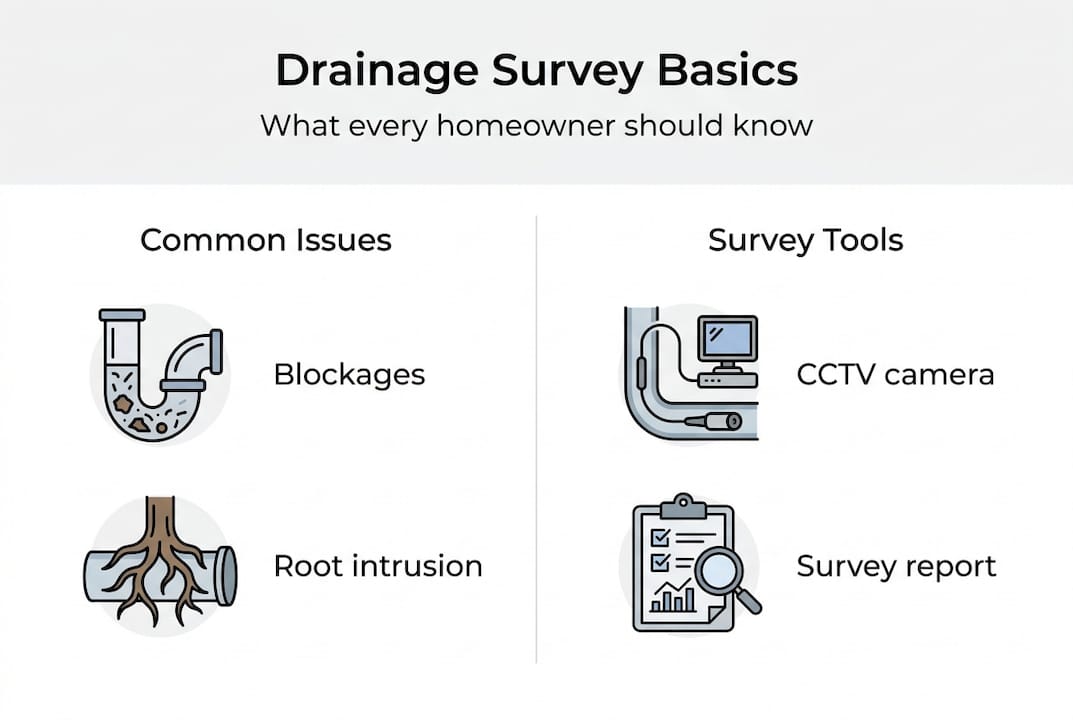 Drainage Survey Basics

What every homeowner should know

Common Issues

Blockages

Root intrusion

Survey Tools

CCTV camera

Survey report